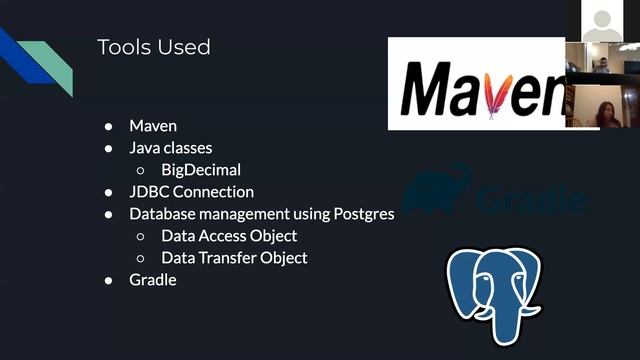 Tools Used

- Maven
- Java classes
  - BigDecimal
- JDBC Connection
- Database management using Postgres
  - Data Access Object
  - Data Transfer Object
- Gradle

Maven

Gradle